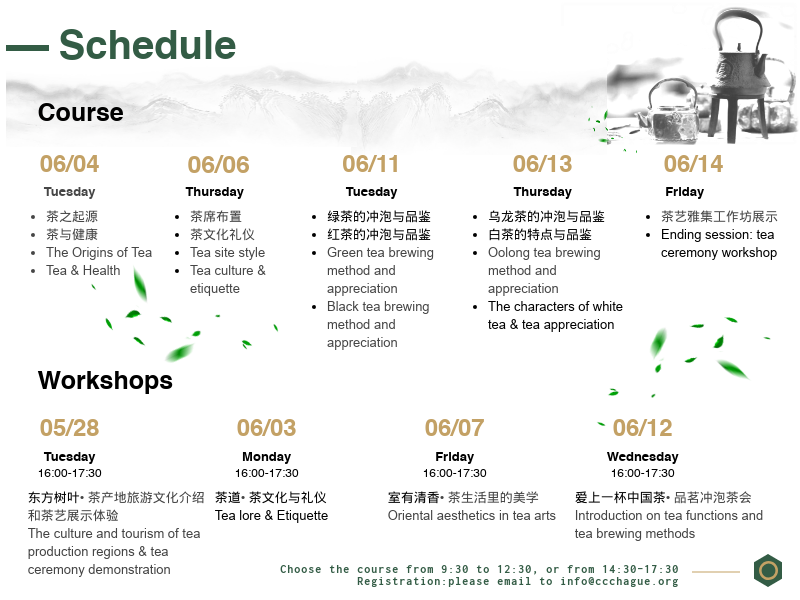 Schedule

Course

06/04
Tuesday
- 茶之起源
- 茶与健康
- The Origins of Tea
- Tea & Health

06/06
Thursday
- 茶席布置
- 茶文化礼仪
- Tea site style
- Tea culture & etiquette

06/11
Tuesday
- 绿茶的冲泡与品鉴
- 红茶的冲泡与品鉴
- Green tea brewing method and appreciation
- Black tea brewing method and appreciation

06/13
Thursday
- 乌龙茶的冲泡与品鉴
- 白茶的特点与品鉴
- Oolong tea brewing method and appreciation
- The characters of white tea & tea appreciation

06/14
Friday
- 茶艺雅集工作坊展示
- Ending session: tea ceremony workshop

Workshops

05/28
Tuesday
16:00-17:30
东方树叶• 茶产地旅游文化介绍和茶艺展示体验
The culture and tourism of tea production regions & tea ceremony demonstration

06/03
Monday
16:00-17:30
茶道• 茶文化与礼仪
Tea lore & Etiquette

06/07
Friday
16:00-17:30
室有清香• 茶生活里的美学
Oriental aesthetics in tea arts

06/12
Wednesday
16:00-17:30
爱上一杯中国茶• 品茗冲泡茶会
Introduction on tea functions and tea brewing methods

Choose the course from 9:30 to 12:30, or from 14:30-17:30
Registration:please email to info@ccchague.org